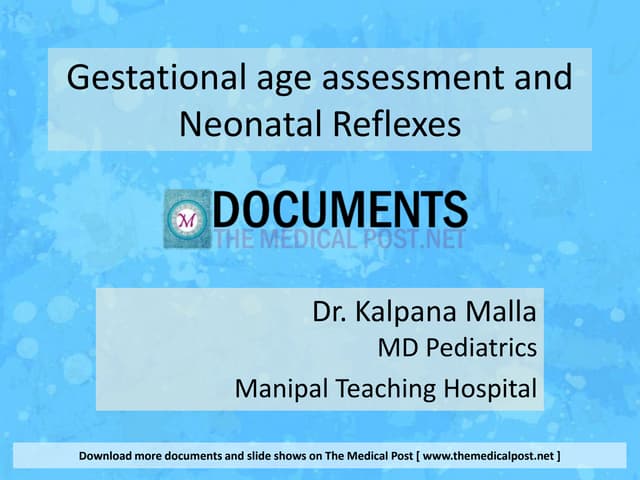 Gestational age assessment and Neonatal Reflexes

M
DOCUMENTS
THE MEDICAL POST.NET

Dr. Kalpana Malla
MD Pediatrics
Manipal Teaching Hospital

Download more documents and slide shows on The Medical Post [ www.themedicalpost.net ]